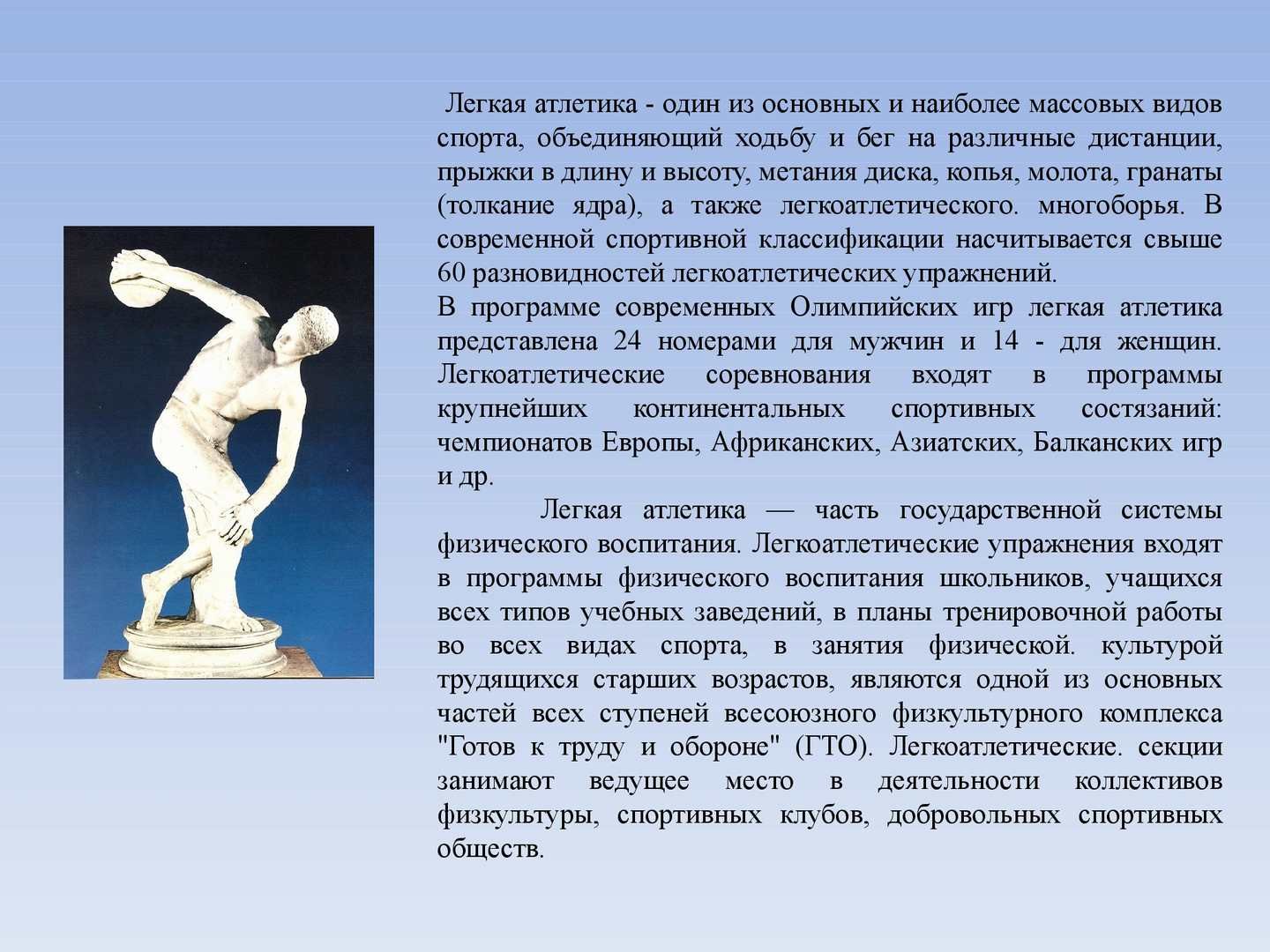 Легкая атлетика - один из основных и наиболее массовых видов спорта, объединяющий ходьбу и бег на различные дистанции, прыжки в длину и высоту, метания диска, копья, молота, гранаты (толкание ядра), а также легкоатлетического. многоборья. В современной спортивной классификации насчитывается свыше 60 разновидностей легкоатлетических упражнений.
В программе современных Олимпийских игр легкая атлетика представлена 24 номерами для мужчин и 14 - для женщин. Легкоатлетические соревнования входят в программы крупнейших континентальных спортивных состязаний: чемпионатов Европы, Африканских, Азиатских, Балканских игр и др.

Легкая атлетика — часть государственной системы физического воспитания. Легкоатлетические упражнения входят в программы физического воспитания школьников, учащихся всех типов учебных заведений, в планы тренировочной работы во всех видах спорта, в занятия физической. культурой трудящихся старших возрастов, являются одной из основных частей всех ступеней всесоюзного физкультурного комплекса "Готов к труду и обороне" (ГТО). Легкоатлетические. секции занимают ведущее место в деятельности коллективов физкультуры, спортивных клубов, добровольных спортивных обществ.